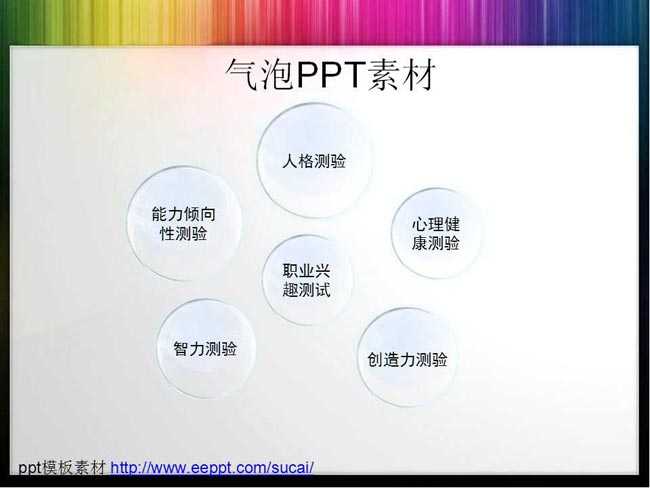 气泡PPT素材

人格测验

能力倾向性测验

心理健康测验

职业兴趣测试

智力测验

创造力测验

ppt模板素材 http://www.eeppt.com/sucai/